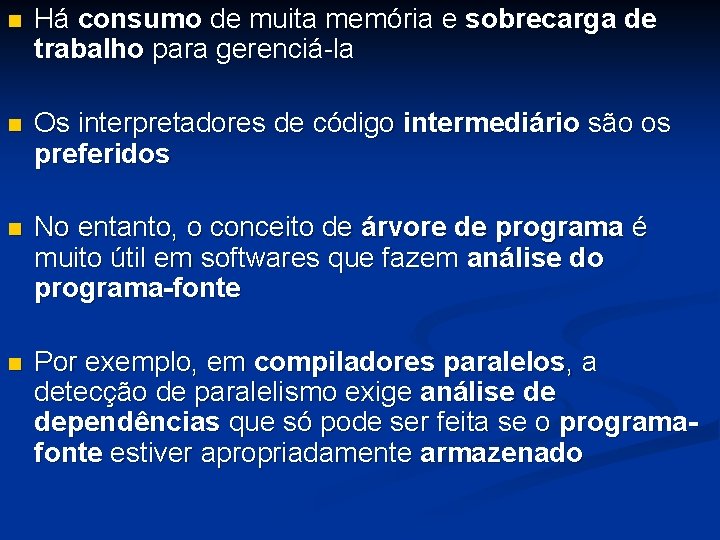 Há consumo de muita memória e sobrecarga de trabalho para gerenciá-la

Os interpretadores de código intermediário são os preferidos

No entanto, o conceito de árvore de programa é muito útil em softwares que fazem análise do programa-fonte

Por exemplo, em compiladores paralelos, a detecção de paralelismo exige análise de dependências que só pode ser feita se o programa-fonte estiver apropriadamente armazenado